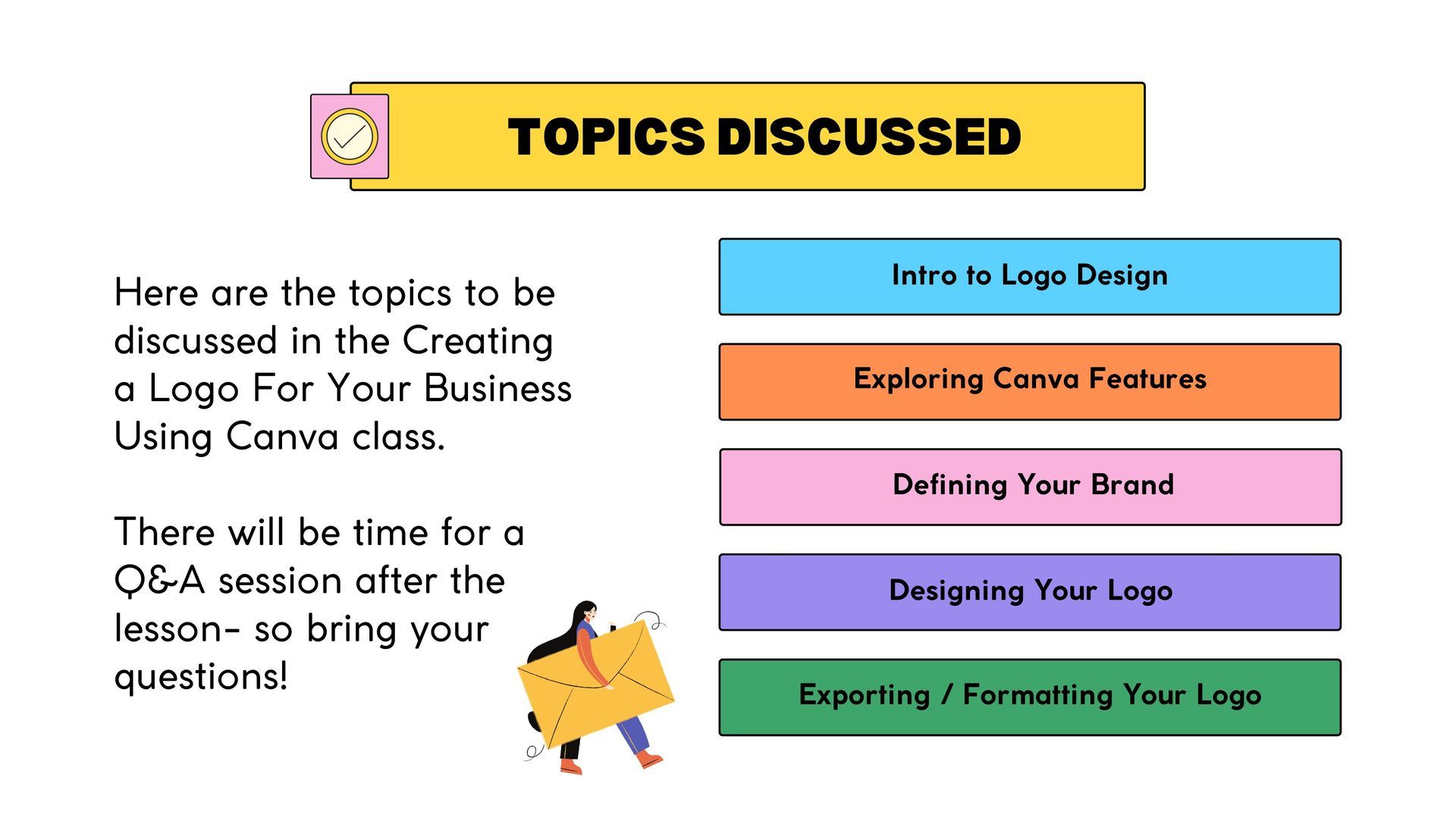 TOPICS DISCUSSED

Here are the topics to be discussed in the Creating a Logo For Your Business Using Canva class.

There will be time for a Q&A session after the lesson- so bring your questions!

Intro to Logo Design

Exploring Canva Features

Defining Your Brand

Designing Your Logo

Exporting / Formatting Your Logo